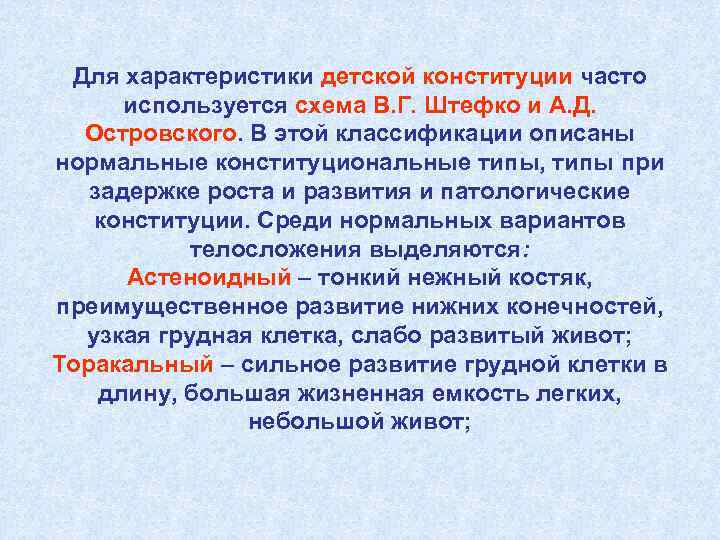 Для характеристики детской конституции часто используется схема В.Г. Штефко и А.Д. Островского. В этой классификации описаны нормальные конституциональные типы, типы при задержке роста и развития и патологические конституции. Среди нормальных вариантов телосложения выделяются:
Астеноидный – тонкий нежный костяк, преимущественное развитие нижних конечностей, узкая грудная клетка, слабо развитый живот;
Торакальный – сильное развитие грудной клетки в длину, большая жизненная емкость легких, небольшой живот;